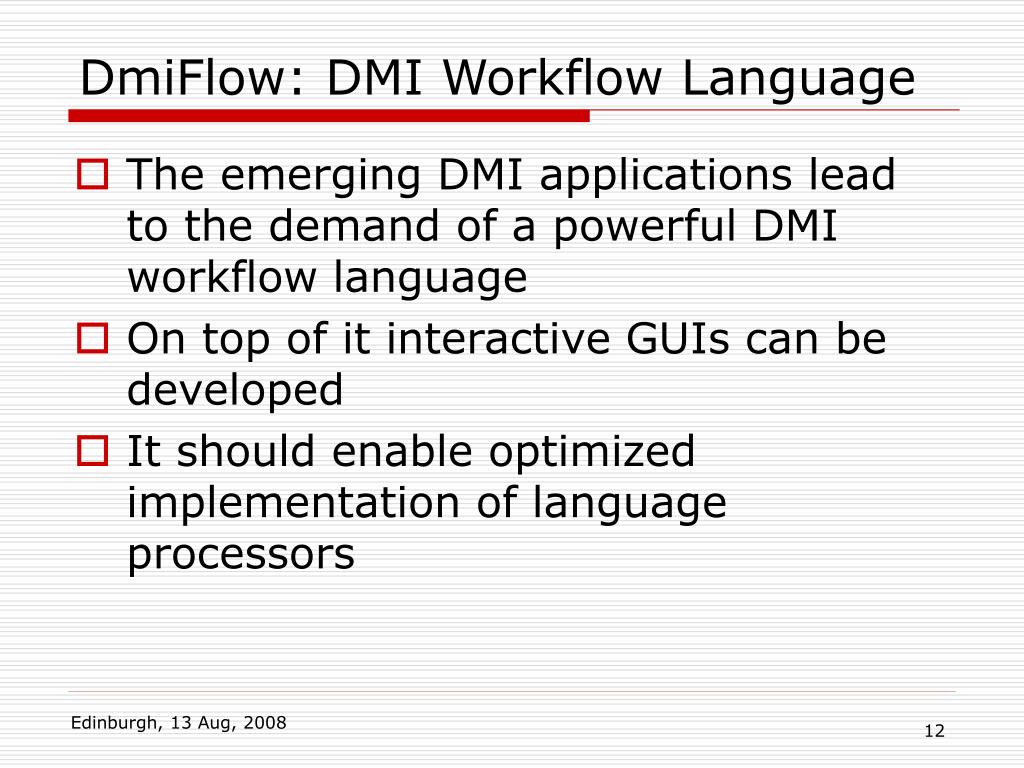 DmiFlow: DMI Workflow Language

The emerging DMI applications lead to the demand of a powerful DMI workflow language

On top of it interactive GUIs can be developed

It should enable optimized implementation of language processors

Edinburgh, 13 Aug, 2008

12